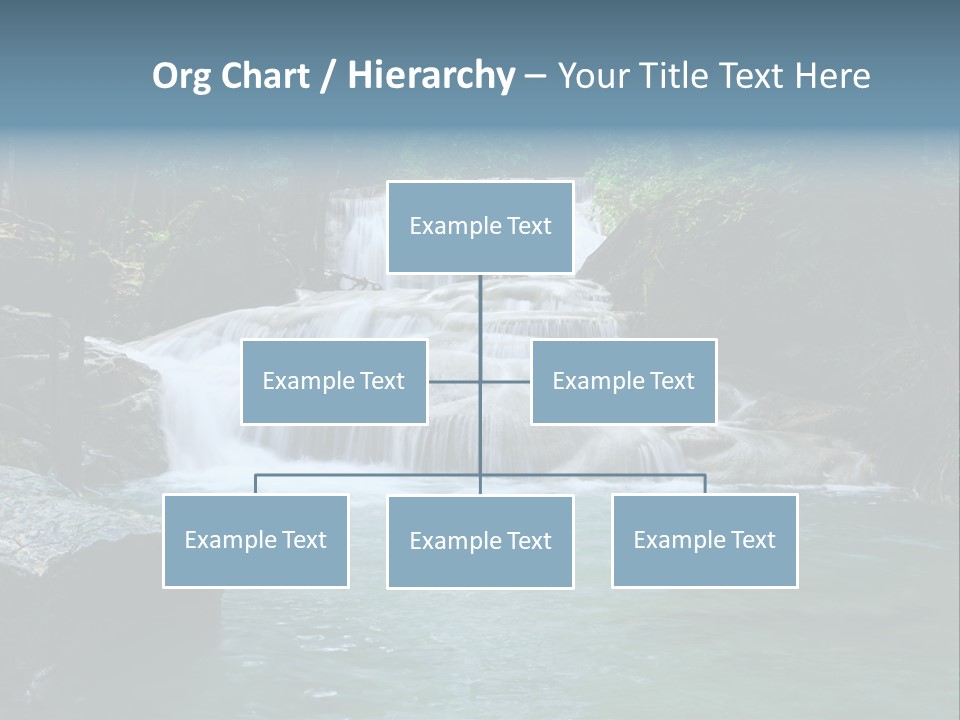 Org Chart / Hierarchy – Your Title Text Here

Example Text

Example Text

Example Text

Example Text

Example Text

Example Text